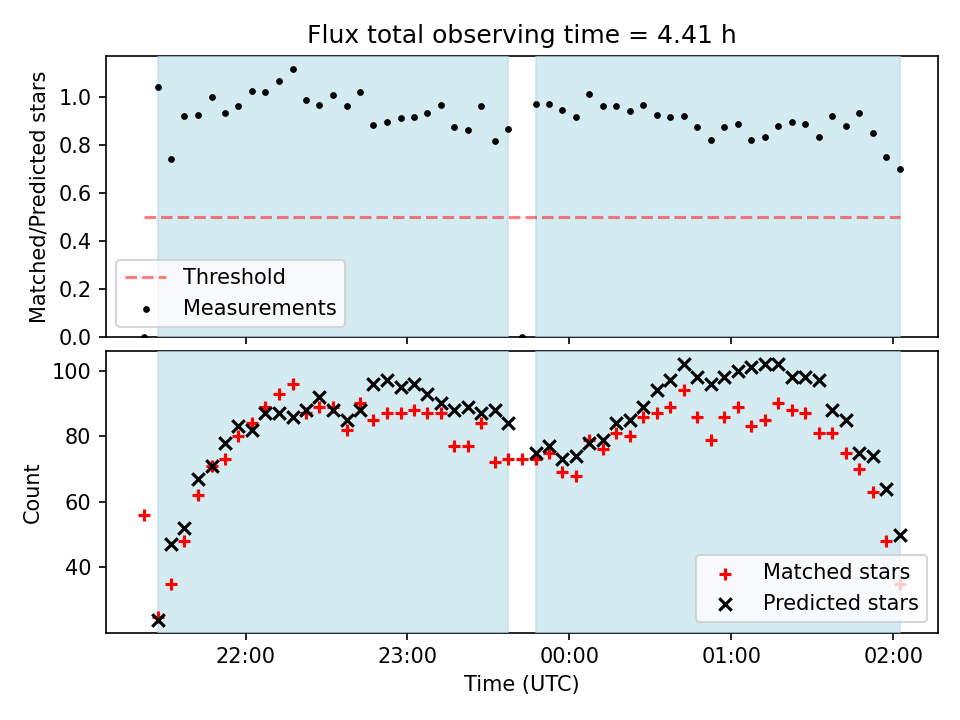 Flux total observing time = 4.41 h

Matched/Predicted stars

1.0
0.8
0.6
0.4
0.2
0.0

Threshold
Measurements

Count

100
80
60
40

Matched stars
Predicted stars

22:00
23:00
00:00
01:00
02:00

Time (UTC)